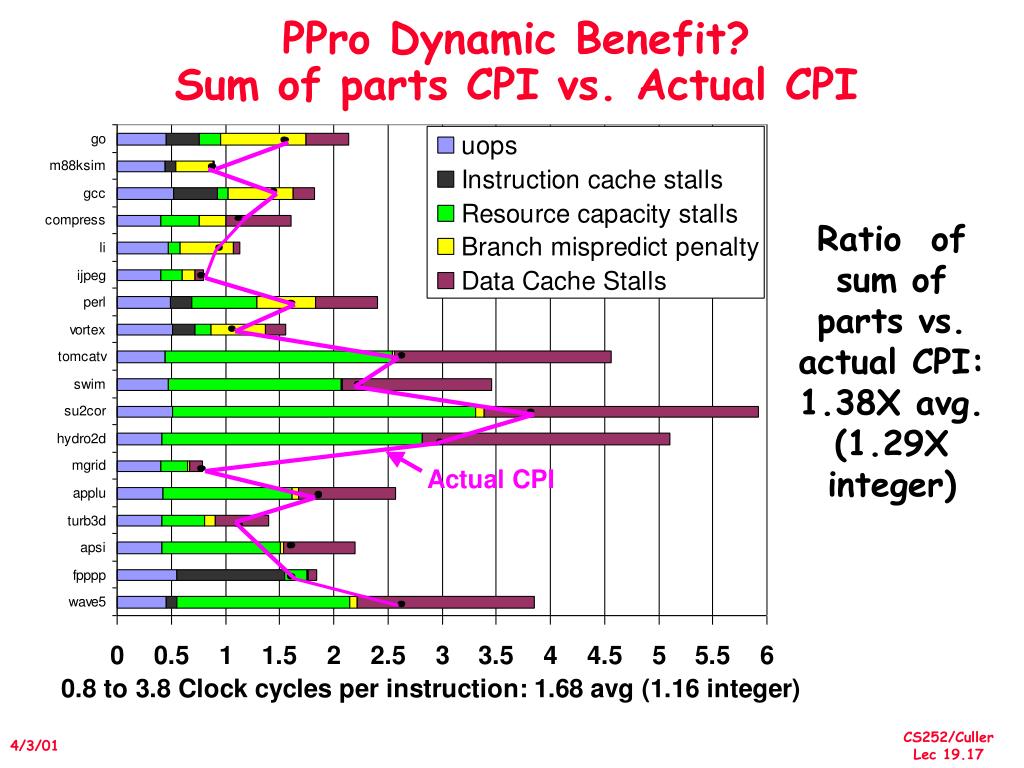 PPro Dynamic Benefit?
Sum of parts CPI vs. Actual CPI

go
m88ksim
gcc
compress
li
ijpeg
perl
vortex
tomcatv
swim
su2cor
hydro2d
mgrid
applu
turb3d
apsi
fpppp
wave5

uops
Instruction cache stalls
Resource capacity stalls
Branch mispredict penalty
Data Cache Stalls

Actual CPI

0 0.5 1 1.5 2 2.5 3 3.5 4 4.5 5 5.5 6

0.8 to 3.8 Clock cycles per instruction: 1.68 avg (1.16 integer)

Ratio of sum of parts vs. actual CPI: 1.38X avg. (1.29X integer)

4/3/01

CS252/Culler
Lec 19.17